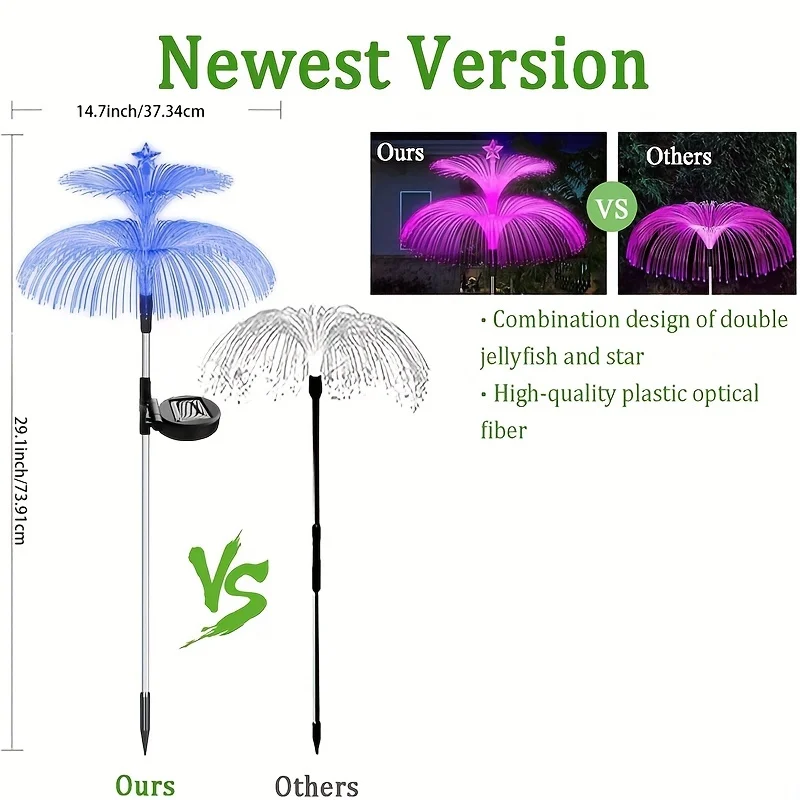 Newest Version

14.7inch/37.34cm

29.1inch/73.91cm

Ours

VS

Others

· Combination design of double jellyfish and star

· High-quality plastic optical fiber

VS

Ours

Others